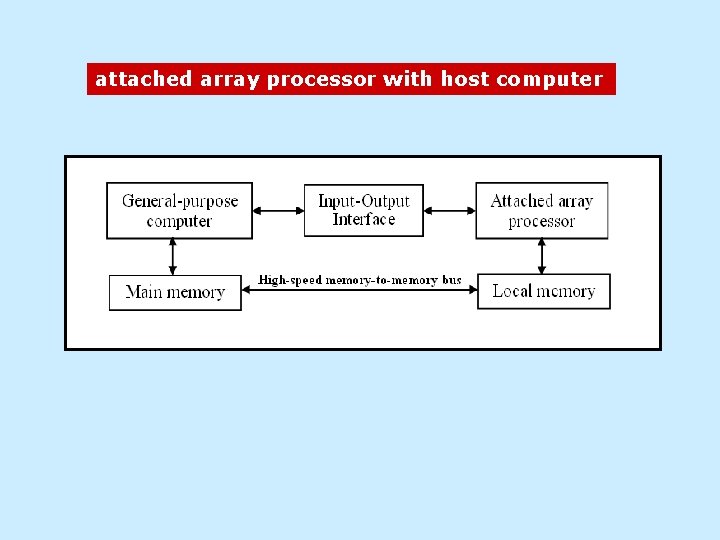 attached array processor with host computer

General-purpose computer

Input-Output Interface

Attached array processor

Main memory

High-speed memory-to-memory bus

Local memory